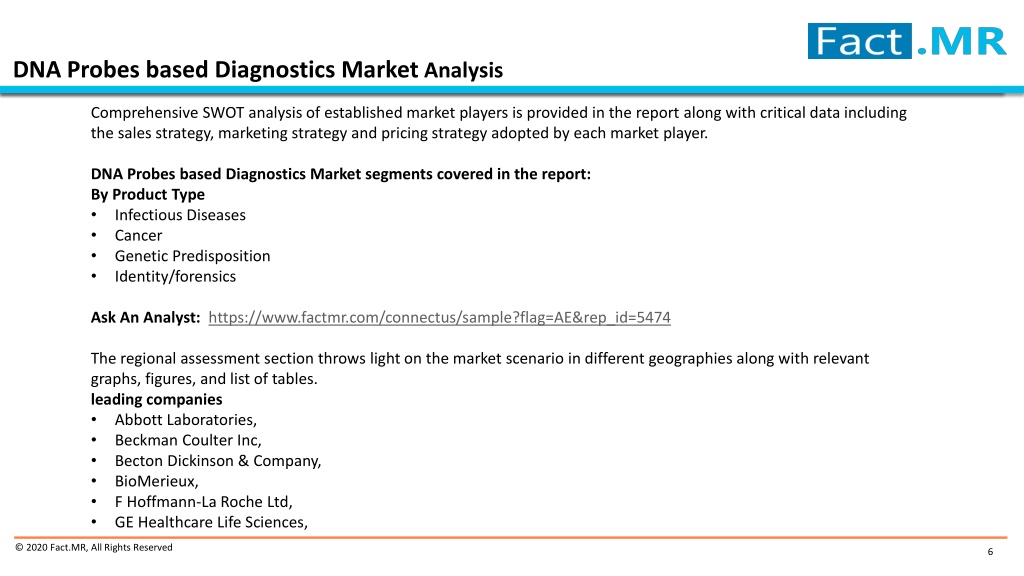 Fact.MR

DNA Probes based Diagnostics Market Analysis

Comprehensive SWOT analysis of established market players is provided in the report along with critical data including the sales strategy, marketing strategy and pricing strategy adopted by each market player.

DNA Probes based Diagnostics Market segments covered in the report:
By Product Type
• Infectious Diseases
• Cancer
• Genetic Predisposition
• Identity/forensics

Ask An Analyst: https://www.factmr.com/connectus/sample?flag=AE&rep_id=5474

The regional assessment section throws light on the market scenario in different geographies along with relevant graphs, figures, and list of tables.
leading companies
• Abbott Laboratories,
• Beckman Coulter Inc,
• Becton Dickinson & Company,
• BioMerieux,
• F Hoffmann-La Roche Ltd,
• GE Healthcare Life Sciences,

© 2020 Fact.MR, All Rights Reserved

6